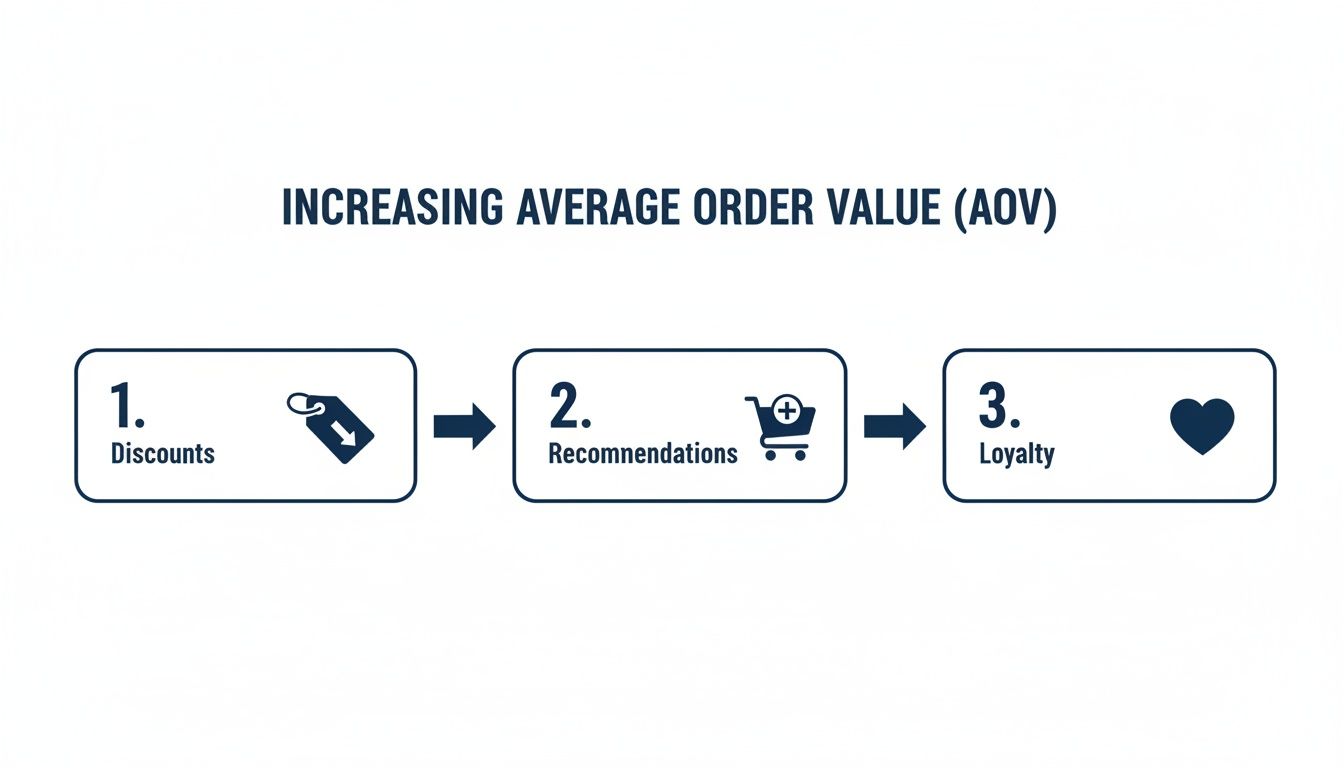 INCREASING AVERAGE ORDER VALUE (AOV)

1.
Discounts

2.
Recomnendations

3.
Loyalty